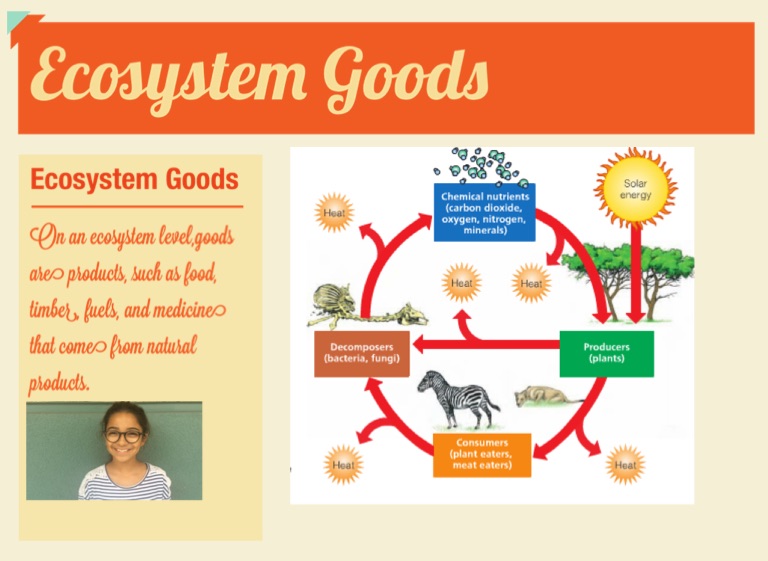 Ecosystem Goods

Ecosystem Goods

On an ecosystem level,goods are products, such as food, timber, fuels, and medicine that come from natural products.

Chemical nutrients (carbon dioxide, oxygen, nitrogen, minerals)

Solar energy

Heat

Heat

Heat

Decomposers (bacteria, fungi)

Producers (plants)

Consumers (plant eaters, meat eaters)

Heat

Heat